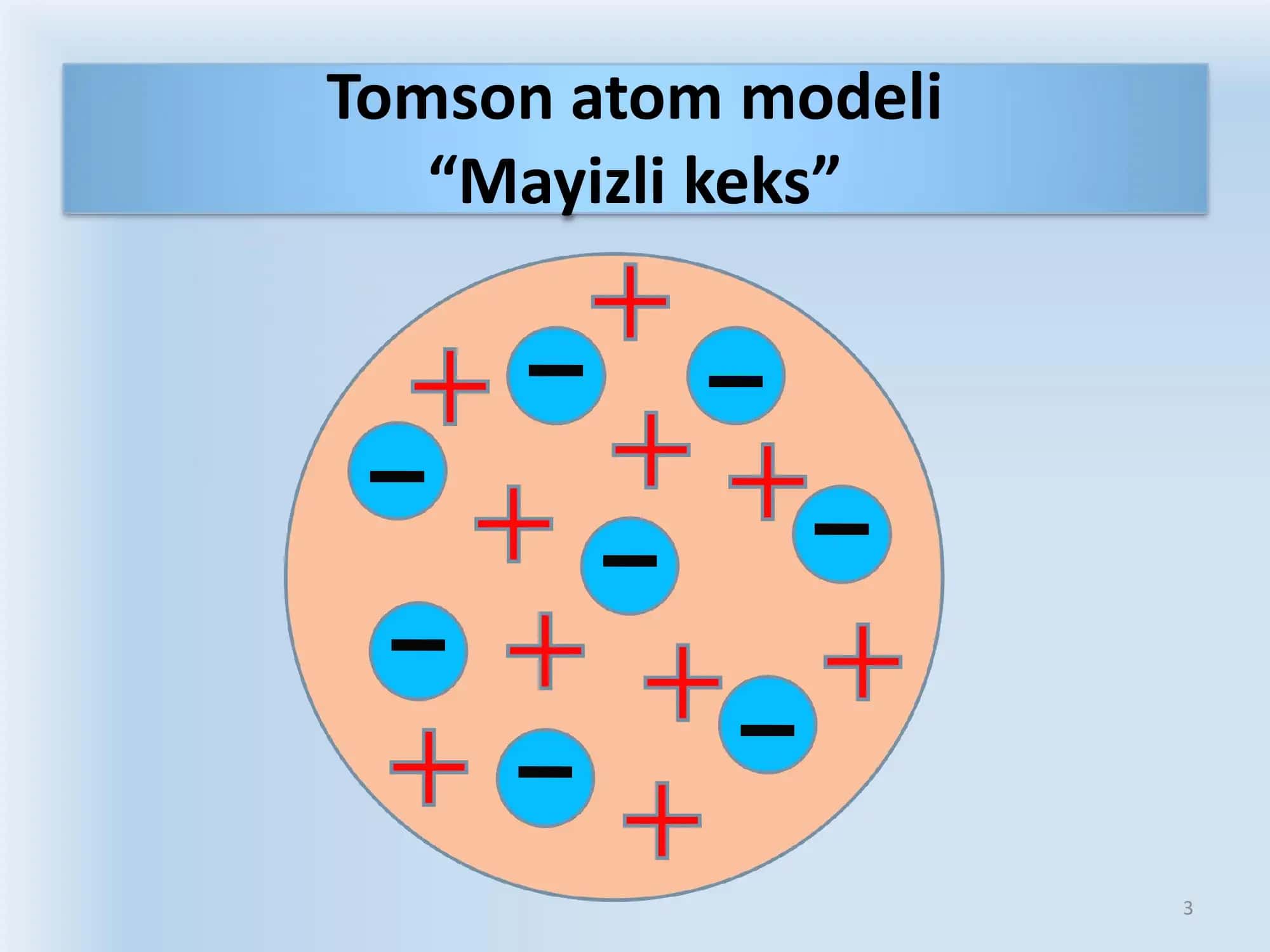 Tomson atom modeli
“Mayizli keks”

3